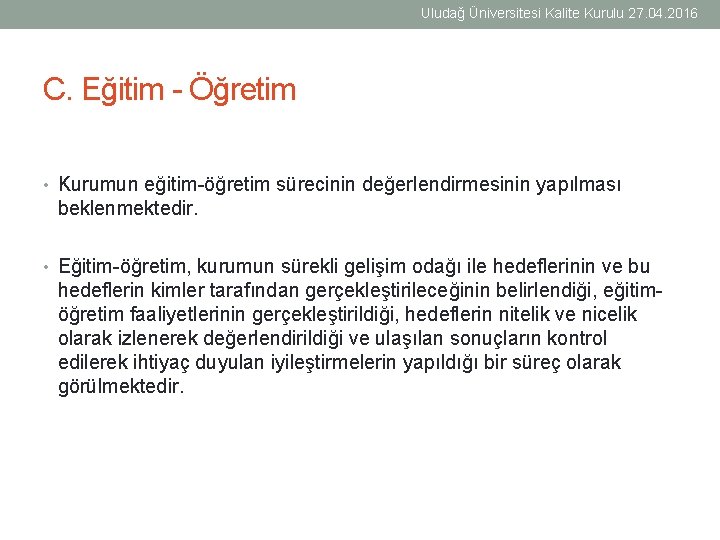 Uludağ Üniversitesi Kalite Kurulu 27.04.2016

C. Eğitim - Öğretim

• Kurumun eğitim-öğretim sürecinin değerlendirmesinin yapılması beklenmektedir.

• Eğitim-öğretim, kurumun sürekli gelişim odağı ile hedeflerinin ve bu hedeflerin kimler tarafından gerçekleştirileceğinin belirlendiği, eğitim-öğretim faaliyetlerinin gerçekleştirildiği, hedeflerin nitelik ve nicelik olarak izlenerek değerlendirildiği ve ulaşılan sonuçların kontrol edilerek ihtiyaç duyulan iyileştirmelerin yapıldığı bir süreç olarak görülmektedir.